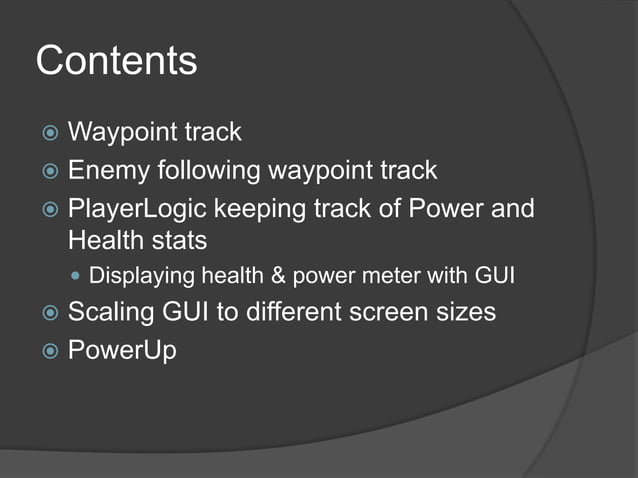 Contents

Waypoint track

Enemy following waypoint track

PlayerLogic keeping track of Power and Health stats

Displaying health & power meter with GUI

Scaling GUI to different screen sizes

PowerUp